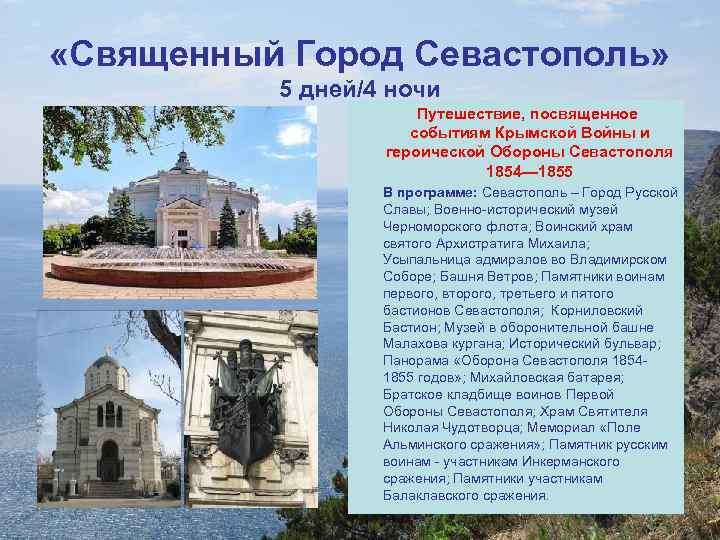 «Священный Город Севастополь»
5 дней/4 ночи

Путешествие, посвященное событиям Крымской Войны и героической Обороны Севастополя 1854—1855

В программе: Севастополь – Город Русской Славы; Военно-исторический музей Черноморского флота; Воинский храм святого Архистратига Михаила; Усыпальница адмиралов во Владимирском Соборе; Башня Ветров; Памятники воинам первого, второго, третьего и пятого бастионов Севастополя; Корниловский Бастион; Музей в оборонительной башне Малахова кургана; Исторический бульвар; Панорама «Оборона Севастополя 1854-1855 годов»; Михайловская батарея; Братское кладбище воинов Первой Обороны Севастополя; Храм Святителя Николая Чудотворца; Мемориал «Поле Альминского сражения»; Памятник русским воинам - участникам Инкерманского сражения; Памятники участникам Балаклавского сражения.